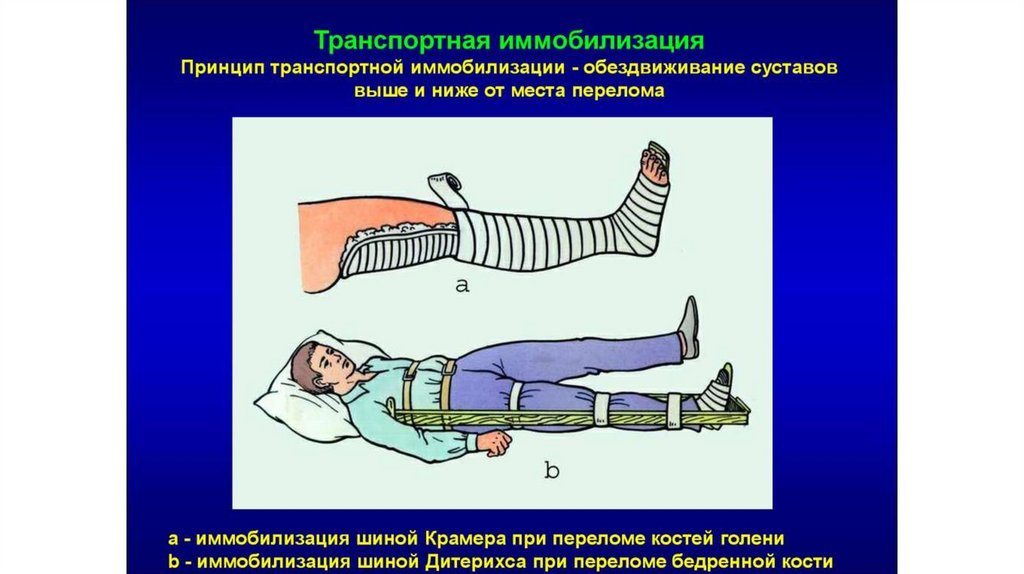 Транспортная иммобилизация

Принцип транспортной иммобилизации - обездвиживание суставов выше и ниже от места перелома

a

b

a - иммобилизация шиной Крамера при переломе костей голени
b - иммобилизация шиной Дитерихса при переломе бедренной кости